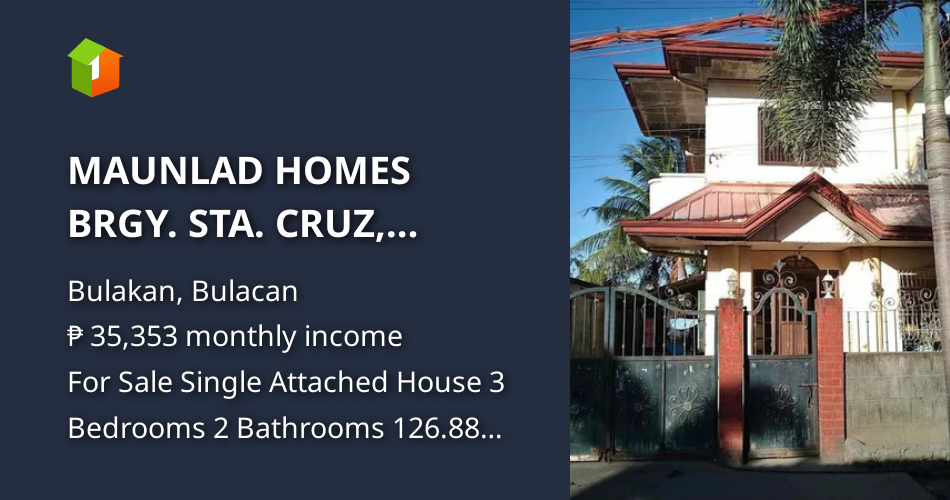 1

MAUNLAD HOMES BRGY. STA. CRUZ,...

Bulakan, Bulacan
₱ 35,353 monthly income
For Sale Single Attached House 3 Bedrooms 2 Bathrooms 126.88...